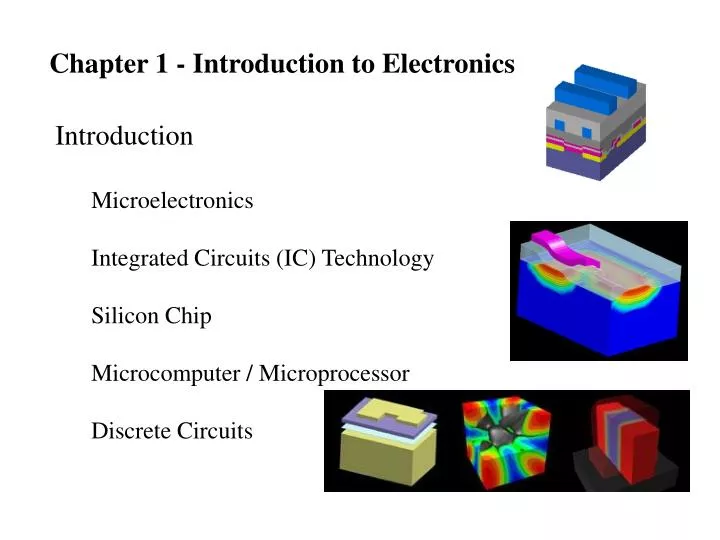 Chapter 1 - Introduction to Electronics

Introduction

Microelectronics

Integrated Circuits (IC) Technology

Silicon Chip

Microcomputer / Microprocessor

Discrete Circuits